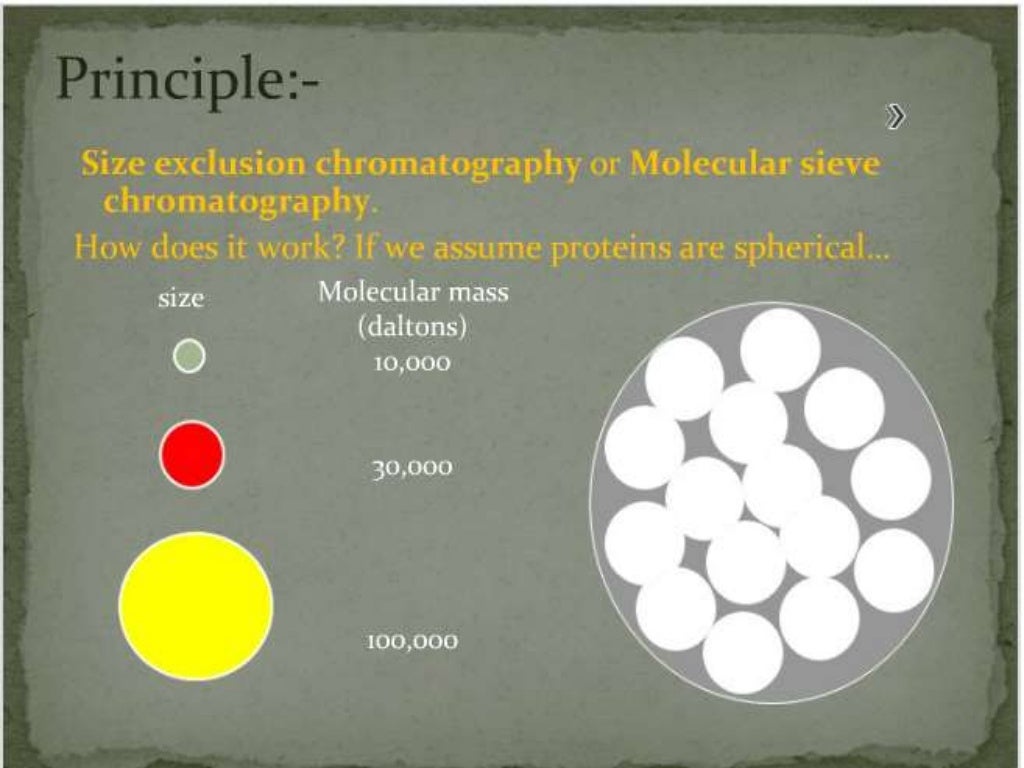 Principle:-

»

Size exclusion chromatography or Molecular sieve chromatography.

How does it work? If we assume proteins are spherical...

size

Molecular mass (daltons)

10,000

30,000

100,000